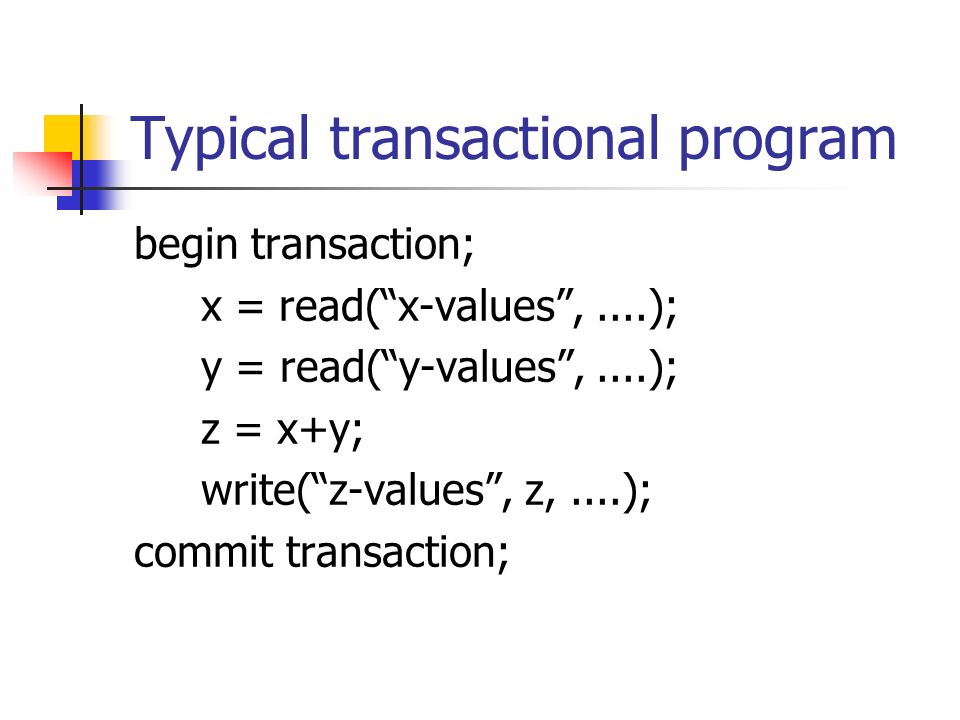 Typical transactional program

begin transaction;
x = read(“x-values”, ....);
y = read(“y-values”, ....);
z = x+y;
write(“z-values”, z, ....);
commit transaction;